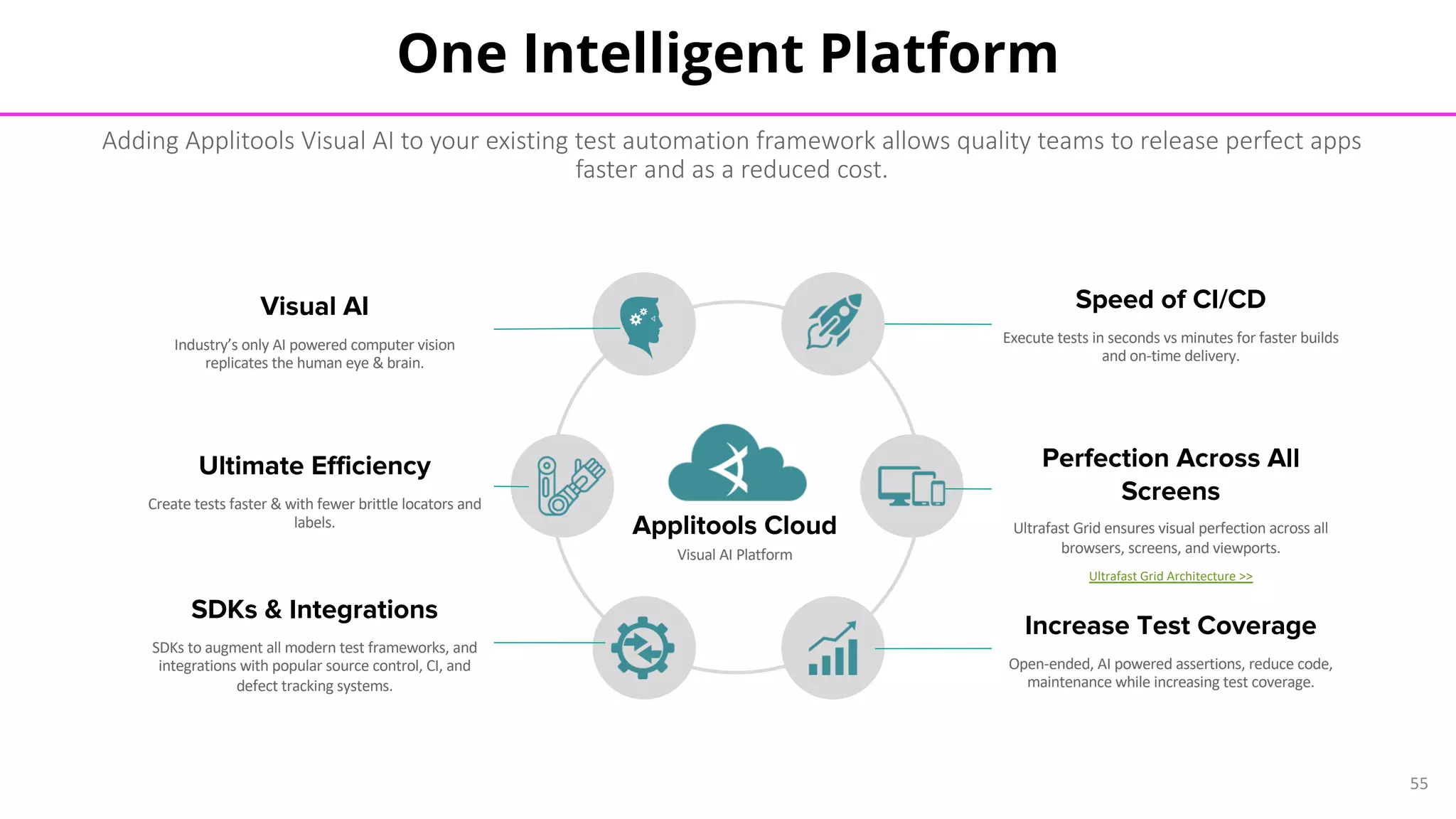 One Intelligent Platform

Adding Applitools Visual AI to your existing test automation framework allows quality teams to release perfect apps faster and as a reduced cost.

Visual AI

Industry's only AI powered computer vision replicates the human eye & brain.

Ultimate Efficiency

Create tests faster & with fewer brittle locators and labels.

SDKs & Integrations

SDKs to augment all modern test frameworks, and integrations with popular source control, CI, and defect tracking systems.

Applitools Cloud

Visual AI Platform

Speed of CI/CD

Execute tests in seconds vs minutes for faster builds and on-time delivery.

Perfection Across All Screens

Ultrafast Grid ensures visual perfection across all browsers, screens, and viewports.

Ultrafast Grid Architecture >>

Increase Test Coverage

Open-ended, AI powered assertions, reduce code, maintenance while increasing test coverage.

55